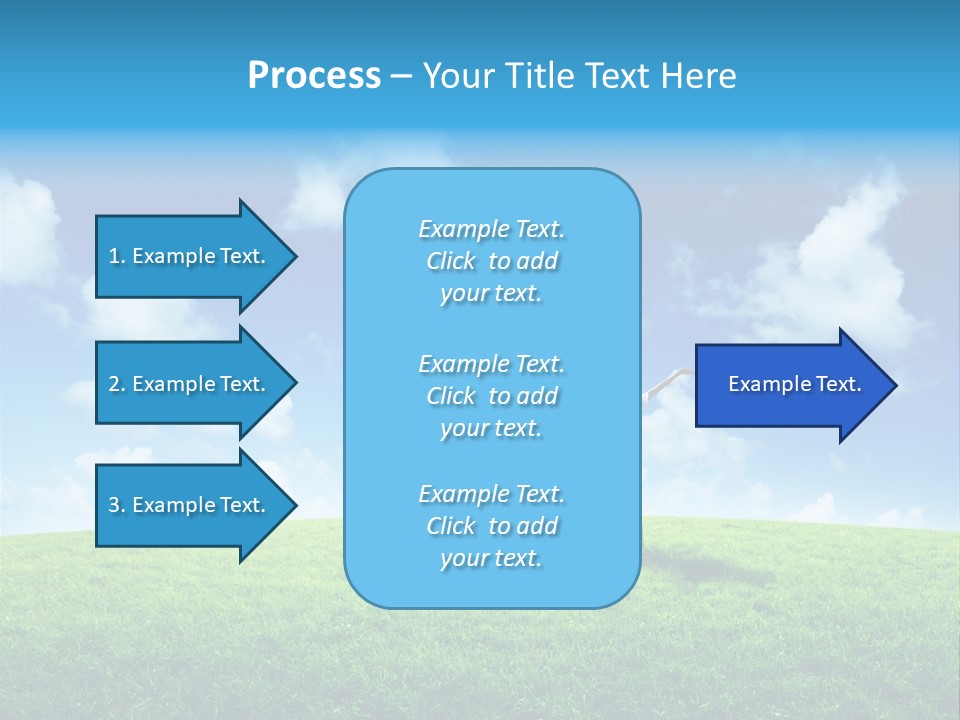 Process – Your Title Text Here

1. Example Text.

2. Example Text.

3. Example Text.

Example Text. Click to add your text.

Example Text. Click to add your text.

Example Text. Click to add your text.

Example Text.